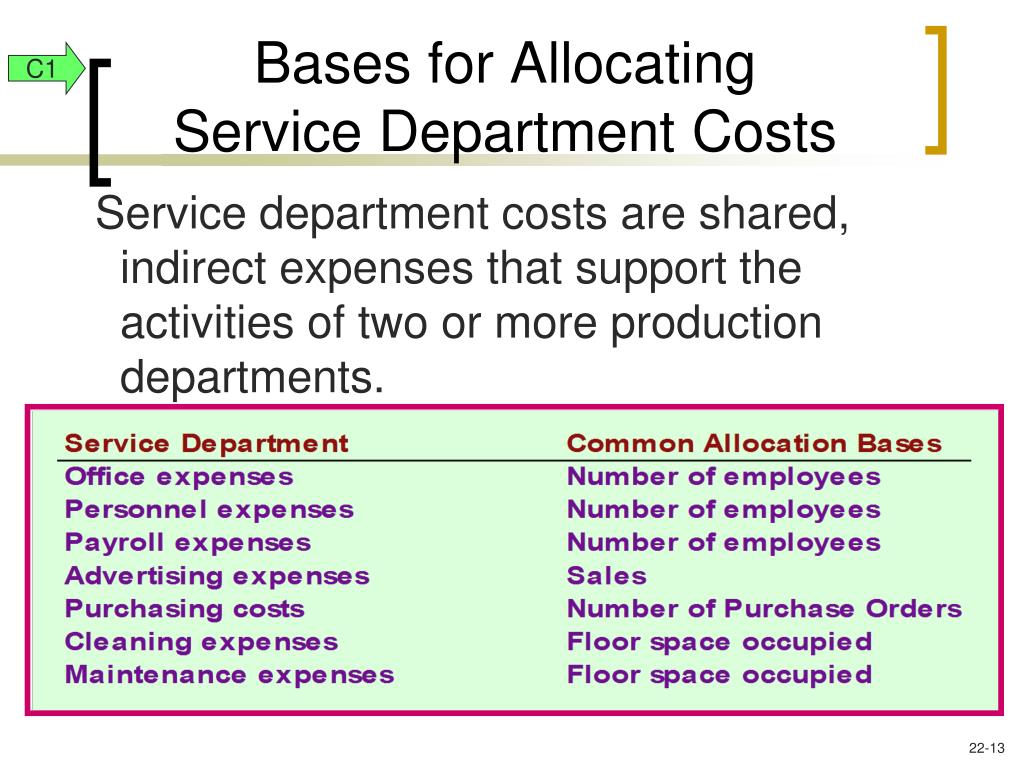 C1

Bases for Allocating Service Department Costs

Service department costs are shared, indirect expenses that support the activities of two or more production departments.

| Service Department | Common Allocation Bases |
|---|---|
| Office expenses | Number of employees |
| Personnel expenses | Number of employees |
| Payroll expenses | Number of employees |
| Advertising expenses | Sales |
| Purchasing costs | Number of Purchase Orders |
| Cleaning expenses | Floor space occupied |
| Maintenance expenses | Floor space occupied |

22-13